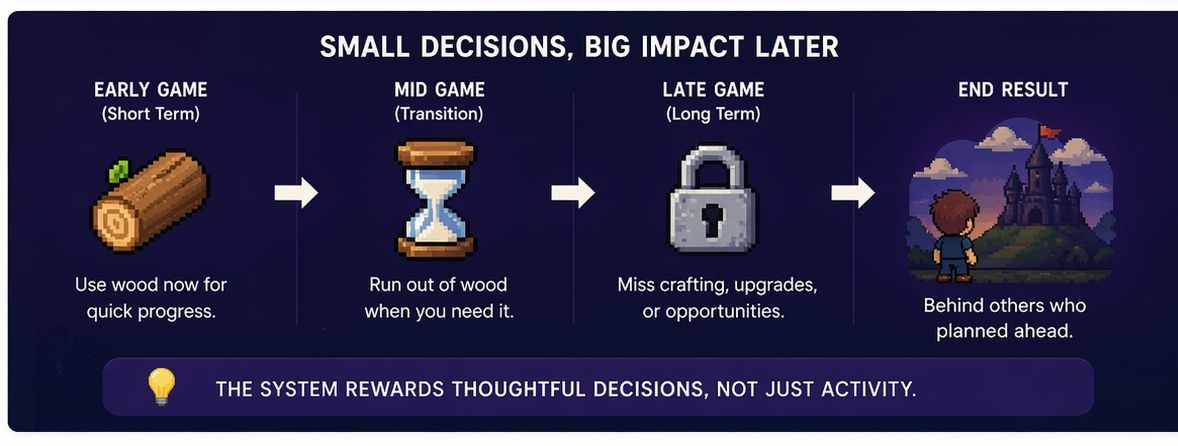 SMALL DECISIONS, BIG IMPACT LATER

EARLY GAME
(Short Term)

Use wood now for quick progress.

MID GAME
(Transition)

Run out of wood when you need it.

LATE GAME
(Long Term)

Miss crafting, upgrades, or opportunities.

END RESULT

Behind others who planned ahead.

THE SYSTEM REWARDS THOUGHTFUL DECISIONS, NOT JUST ACTIVITY.